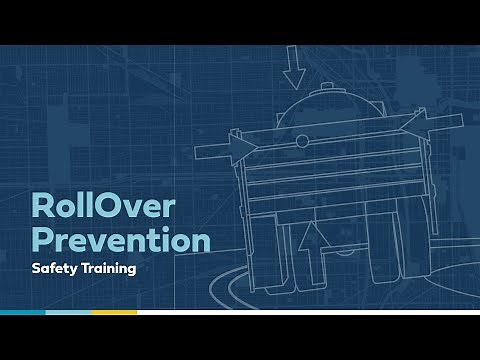 RollOver Prevention

Safety Training